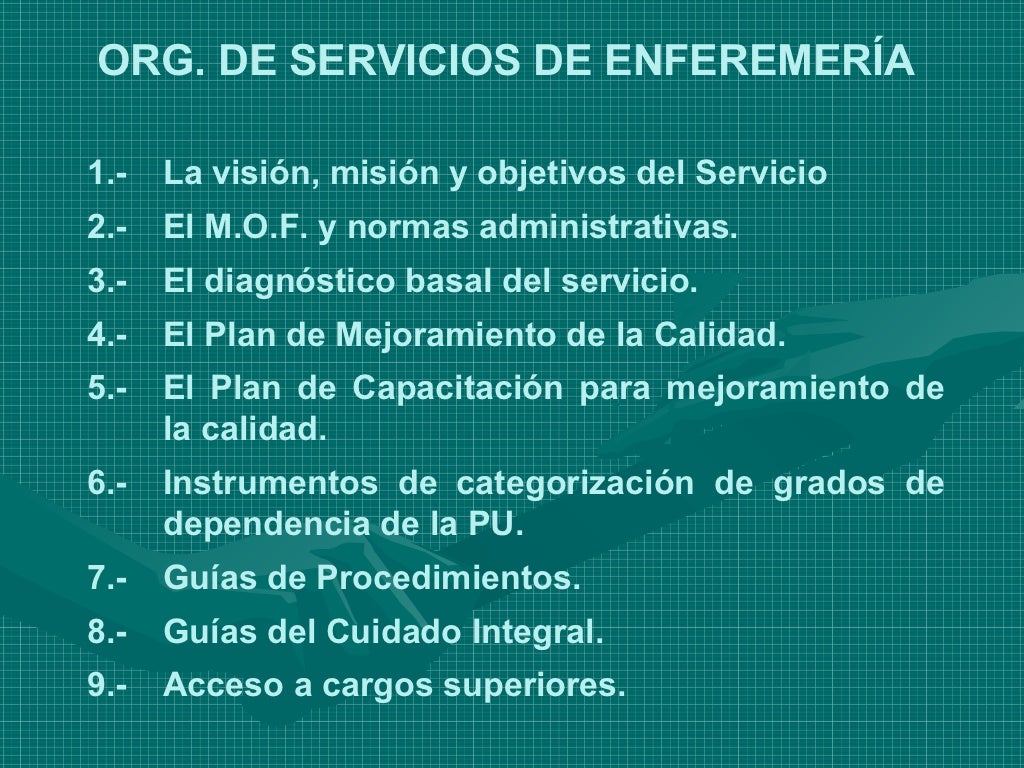 ORG. DE SERVICIOS DE ENFEREMERÍA

1.- La visión, misión y objetivos del Servicio

2.- El M.O.F. y normas administrativas.

3.- El diagnóstico basal del servicio.

4.- El Plan de Mejoramiento de la Calidad.

5.- El Plan de Capacitación para mejoramiento de la calidad.

6.- Instrumentos de categorización de grados de dependencia de la PU.

7.- Guías de Procedimientos.

8.- Guías del Cuidado Integral.

9.- Acceso a cargos superiores.